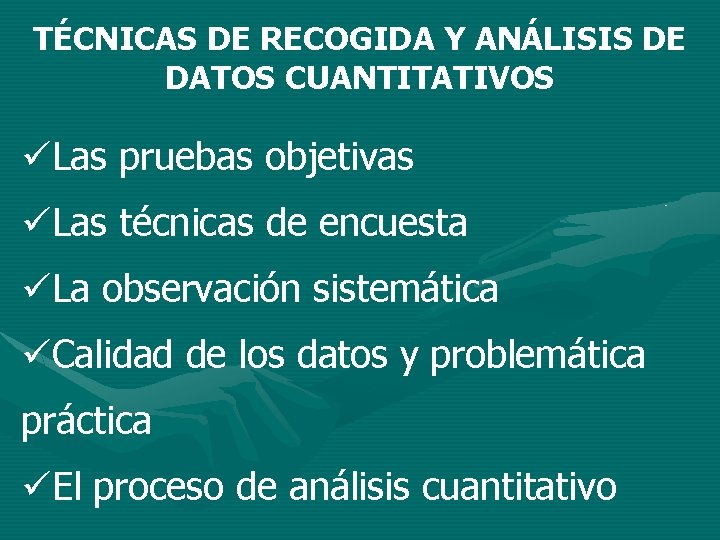 TÉCNICAS DE RECOGIDA Y ANÁLISIS DE DATOS CUANTITATIVOS

✓Las pruebas objetivas

✓Las técnicas de encuesta

✓La observación sistemática

✓Calidad de los datos y problemática práctica

✓El proceso de análisis cuantitativo